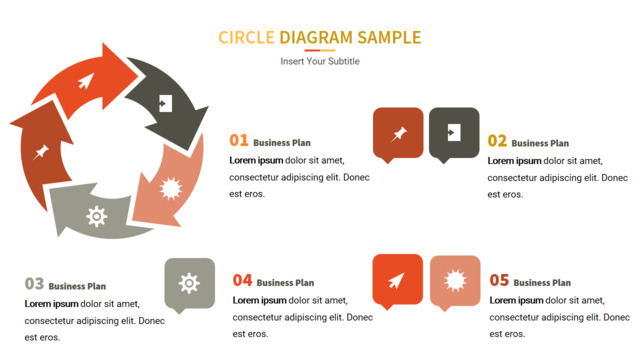 CIRCLE DIAGRAM SAMPLE

Insert Your Subtitle

01 Business Plan
Lorem ipsum dolor sit amet, consectetur adipiscing elit. Donec est eros.

02 Business Plan
Lorem ipsum dolor sit amet, consectetur adipiscing elit. Donec est eros.

03 Business Plan
Lorem ipsum dolor sit amet, consectetur adipiscing elit. Donec est eros.

04 Business Plan
Lorem ipsum dolor sit amet, consectetur adipiscing elit. Donec est eros.

05 Business Plan
Lorem ipsum dolor sit amet, consectetur adipiscing elit. Donec est eros.